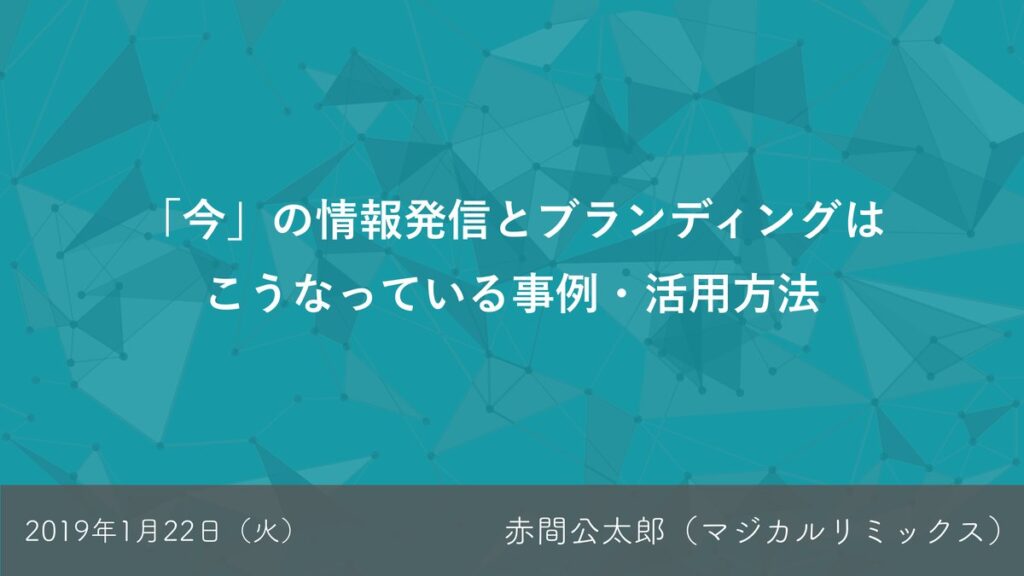 「今」の情報発信とブランディングは
こうなっている事例・活用方法

2019年1月22日（火）

赤間公太郎（マジカルリミックス）